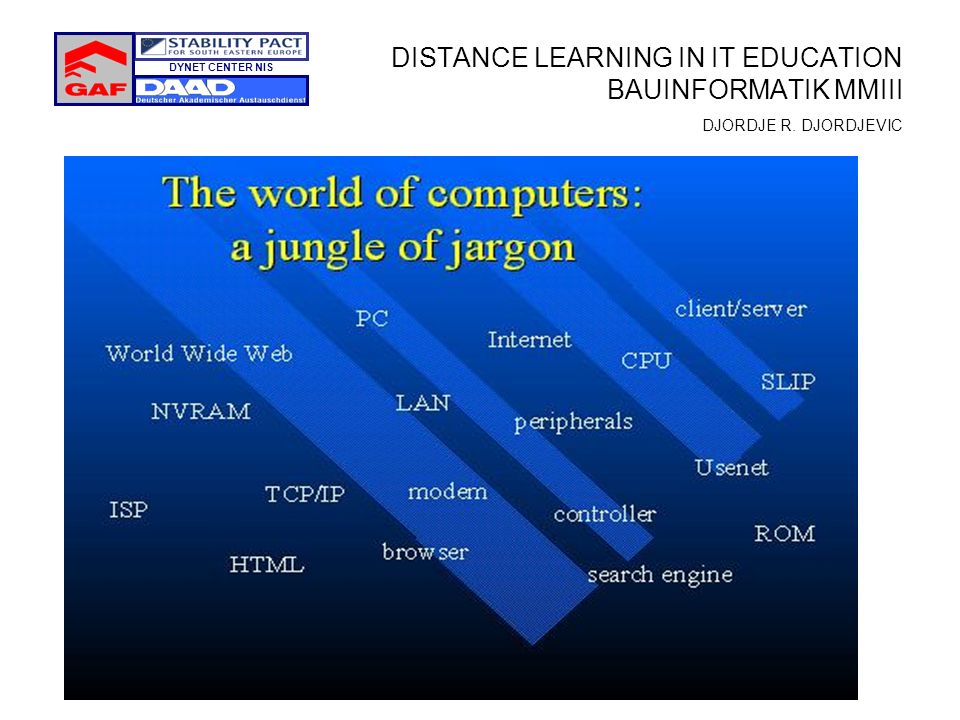 GAF
STABILITY PACT
FOR SOUTH EASTERN EUROPE
DYNET CENTER NIS
DAAD
Deutscher Akademischer Austauschdienst

DISTANCE LEARNING IN IT EDUCATION
BAUINFORMATIK MMIII

DJORDJE R. DJORDJEVIC

The world of computers:
a jungle of jargon

client/server
PC
Internet
World Wide Web
CPU
SLIP
NVRAM
LAN
peripherals
Usenet
ISP
TCP/IP
modem
controller
ROM
HTML
browser
search engine